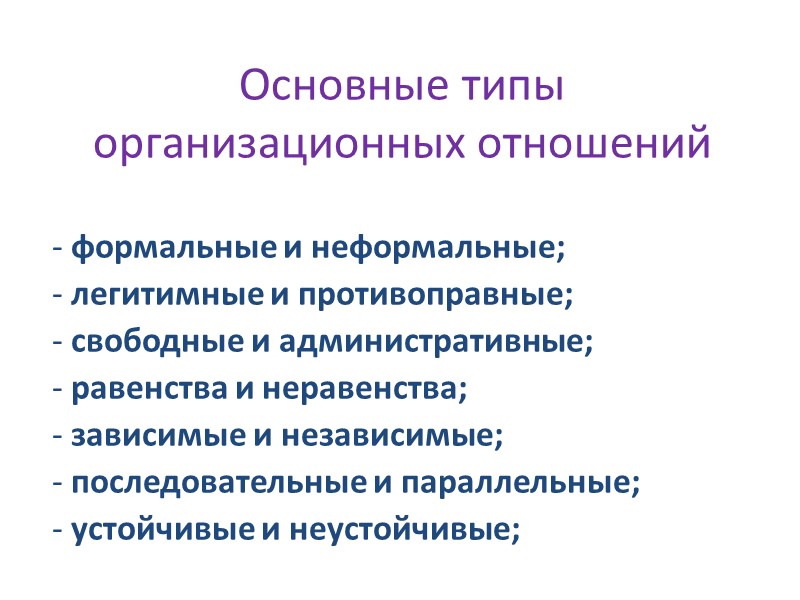 Основные типы организационных отношений

- формальные и неформальные;
- легитимные и противоправные;
- свободные и административные;
- равенства и неравенства;
- зависимые и независимые;
- последовательные и параллельные;
- устойчивые и неустойчивые;